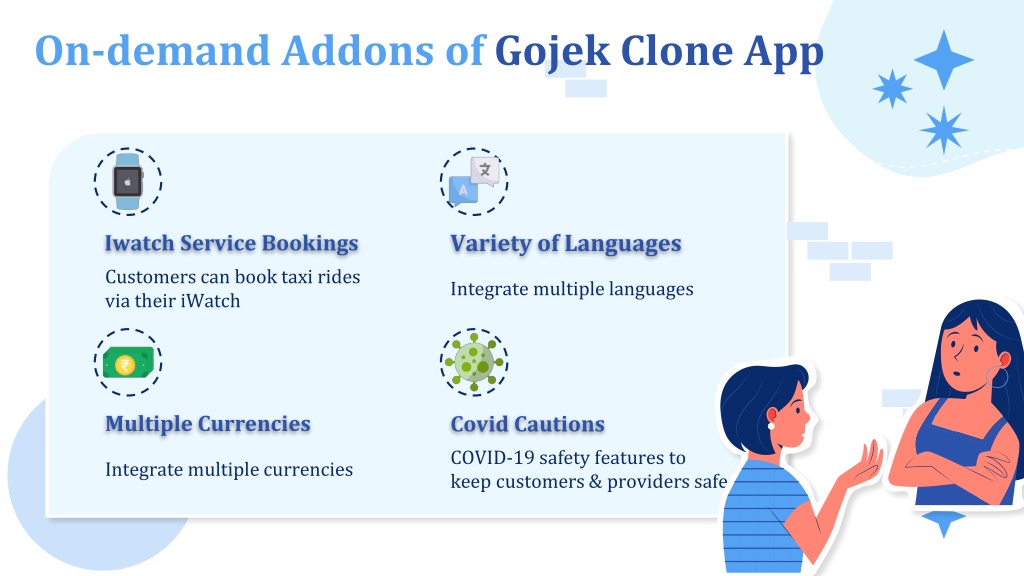 On-demand Addons of Gojek Clone App

Iwatch Service Bookings

Customers can book taxi rides via their iWatch

Variety of Languages

Integrate multiple languages

Multiple Currencies

Integrate multiple currencies

Covid Cautions

COVID-19 safety features to keep customers & providers safe